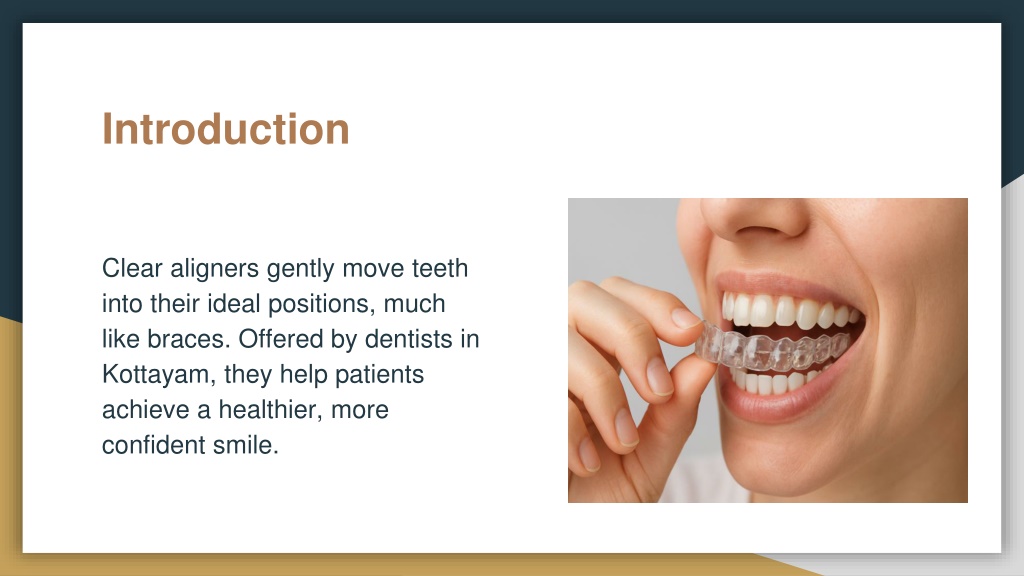 Introduction

Clear aligners gently move teeth into their ideal positions, much like braces. Offered by dentists in Kottayam, they help patients achieve a healthier, more confident smile.